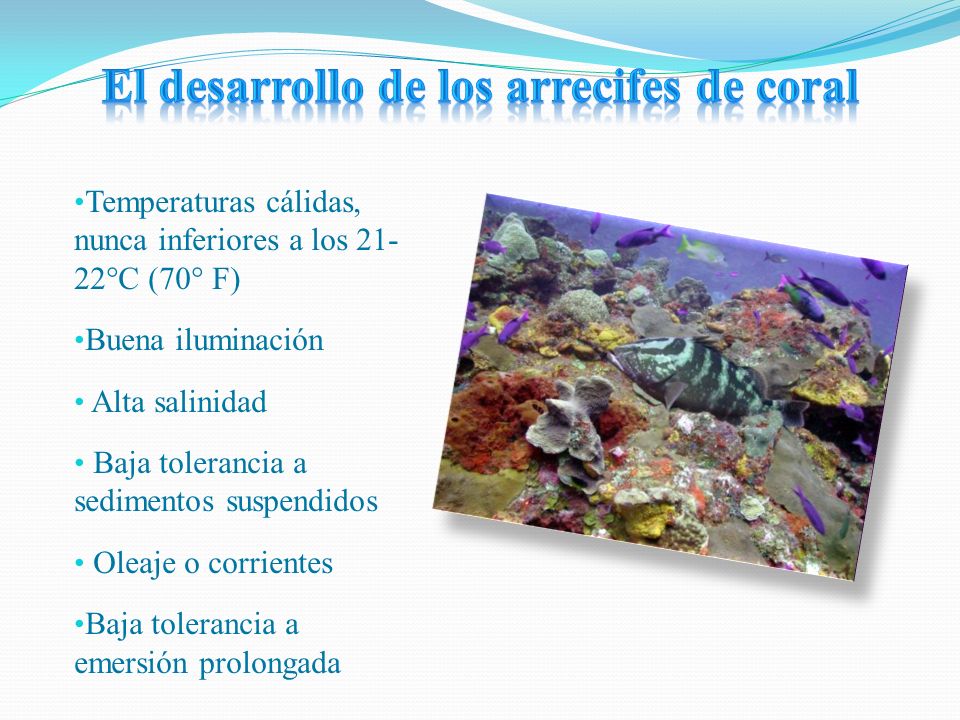 El desarrollo de los arrecifes de coral

•Temperaturas cálidas, nunca inferiores a los 21-22°C (70° F)

•Buena iluminación

• Alta salinidad

• Baja tolerancia a sedimentos suspendidos

• Oleaje o corrientes

•Baja tolerancia a emersión prolongada